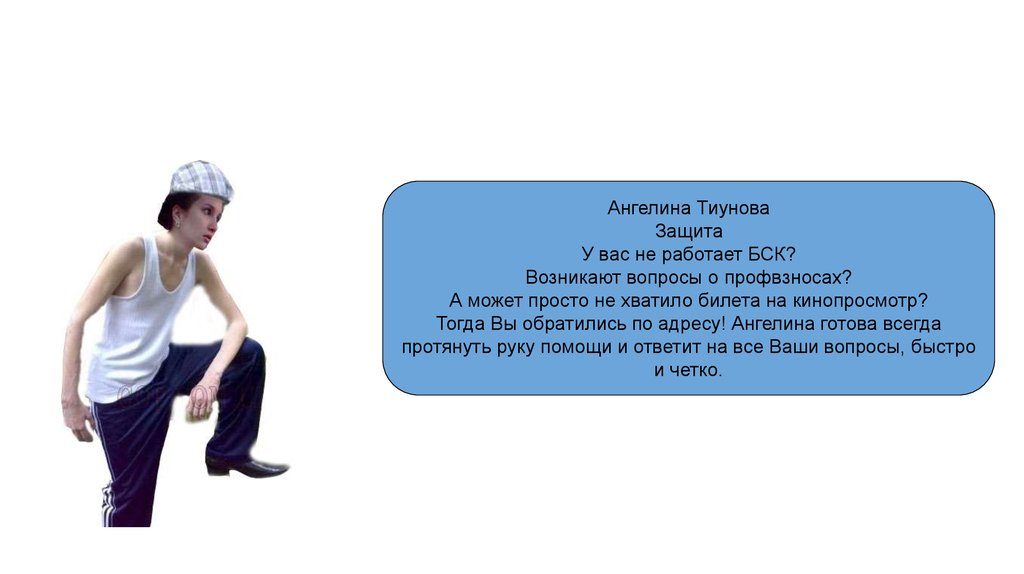 Ангелина Тиунова
Защита
У вас не работает БСК?
Возникают вопросы о профвзносах?
А может просто не хватило билета на кинопросмотр?
Тогда Вы обратились по адресу! Ангелина готова всегда протянуть руку помощи и ответит на все Ваши вопросы, быстро и четко.